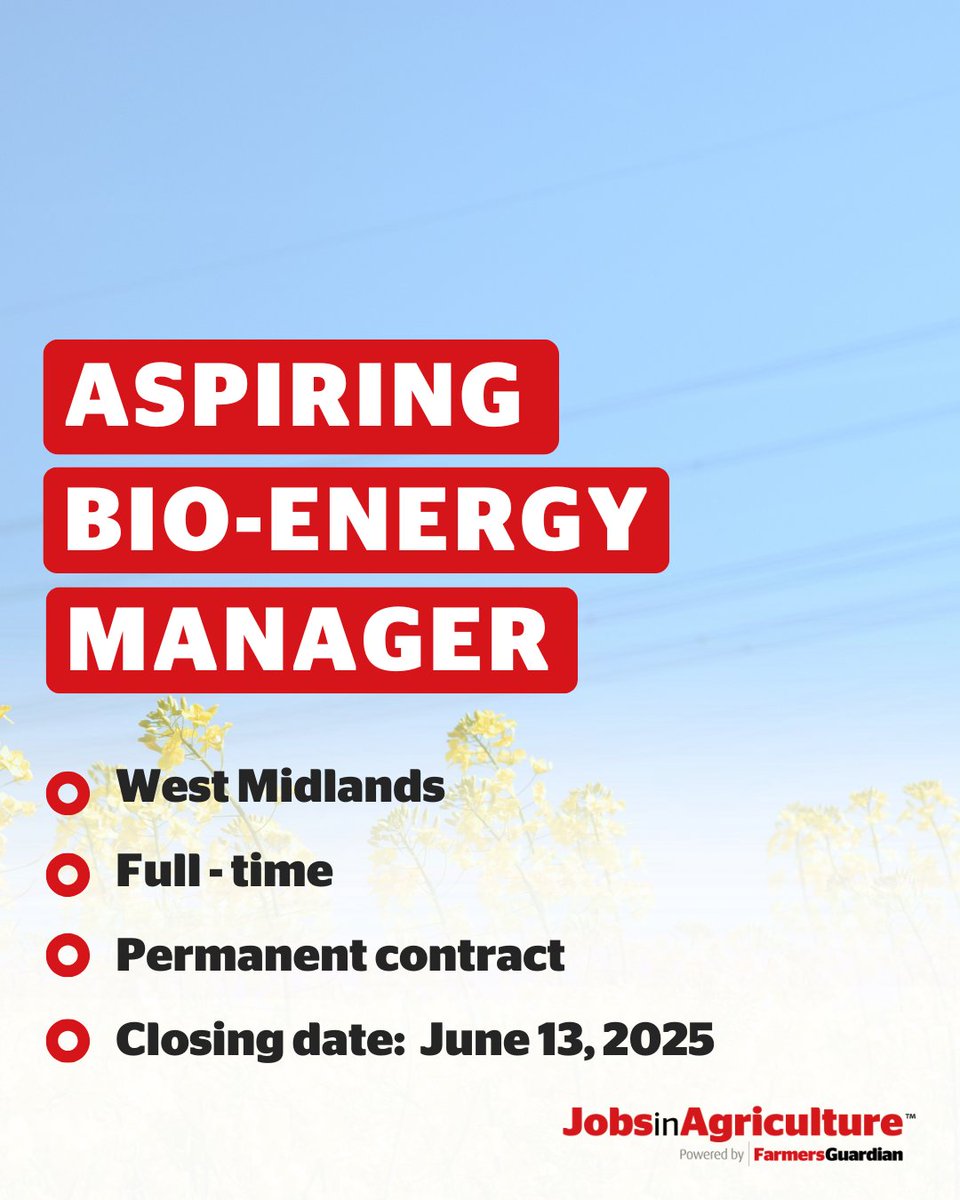 ASPIRING
BIO-ENERGY
MANAGER

West Midlands

Full - time

Permanent contract

Closing date: June 13, 2025

JobsinAgriculture™
Powered by FarmersGuardian